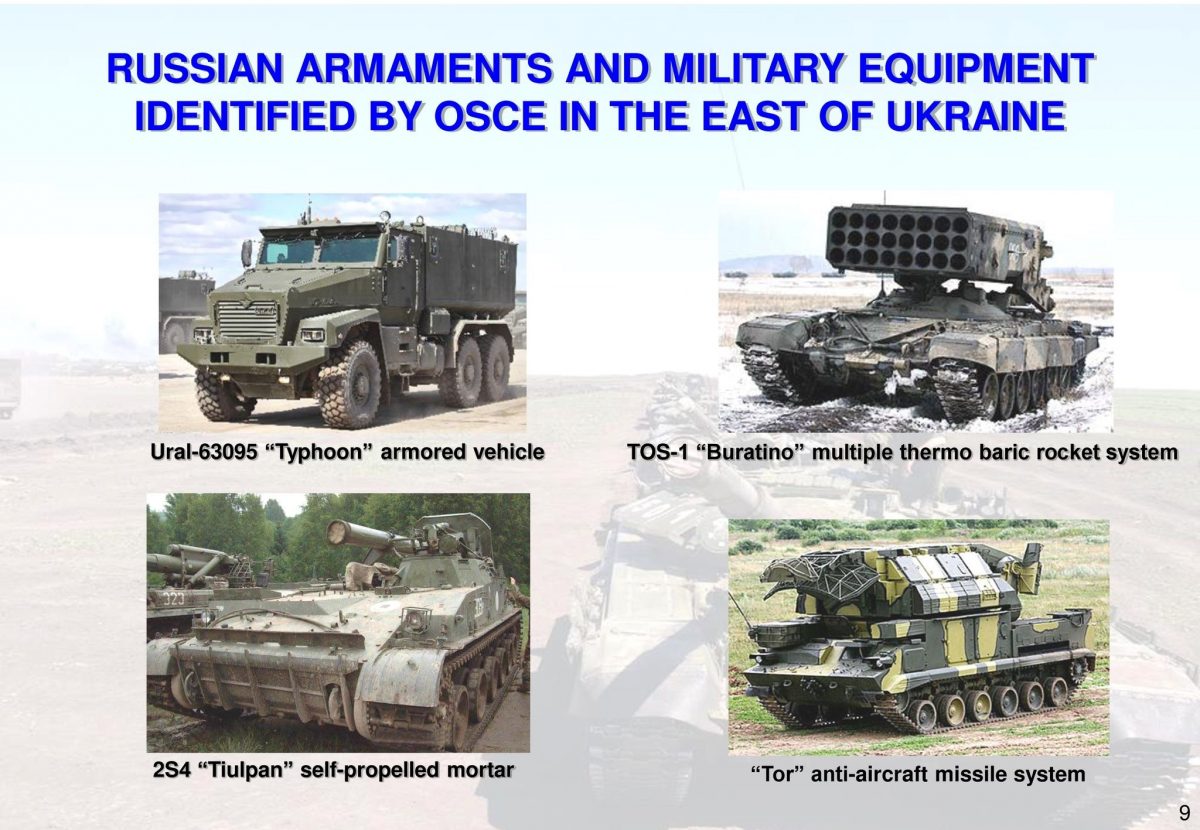 RUSSIAN ARMAMENTS AND MILITARY EQUIPMENT IDENTIFIED BY OSCE IN THE EAST OF UKRAINE

Ural-63095 “Typhoon” armored vehicle

TOS-1 “Buratino” multiple thermo baric rocket system

2S4 “Tiulpan” self-propelled mortar

“Tor” anti-aircraft missile system

9